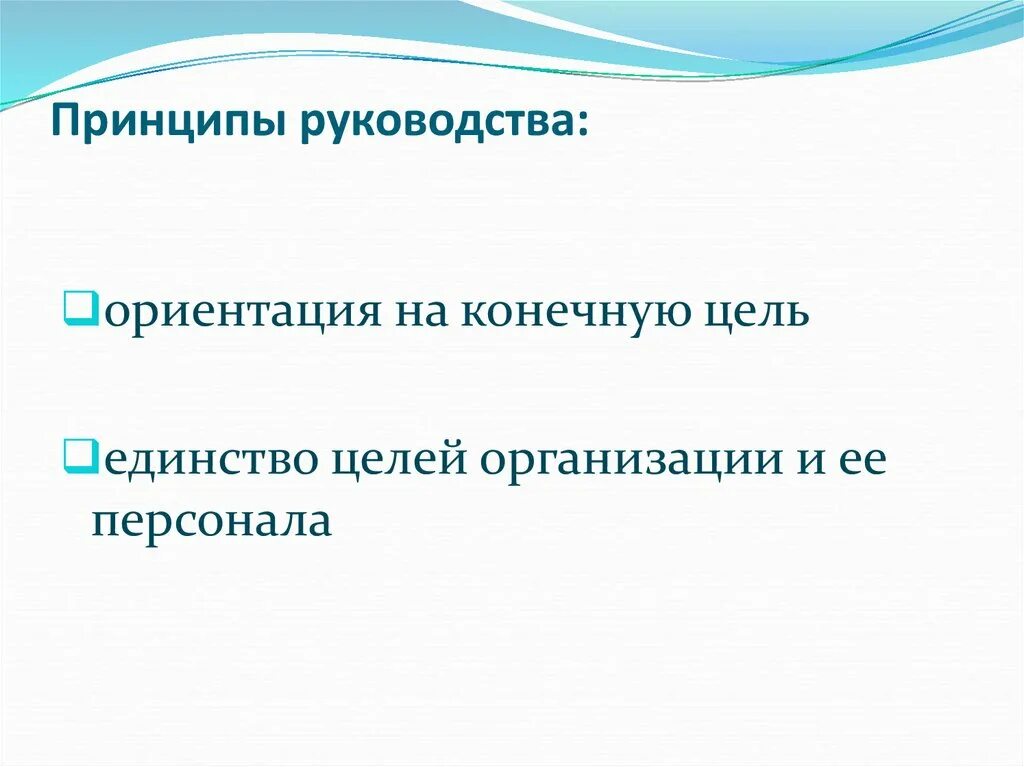 Принципы руководства:

❑ориентация на конечную цель

❑единство целей организации и ее персонала